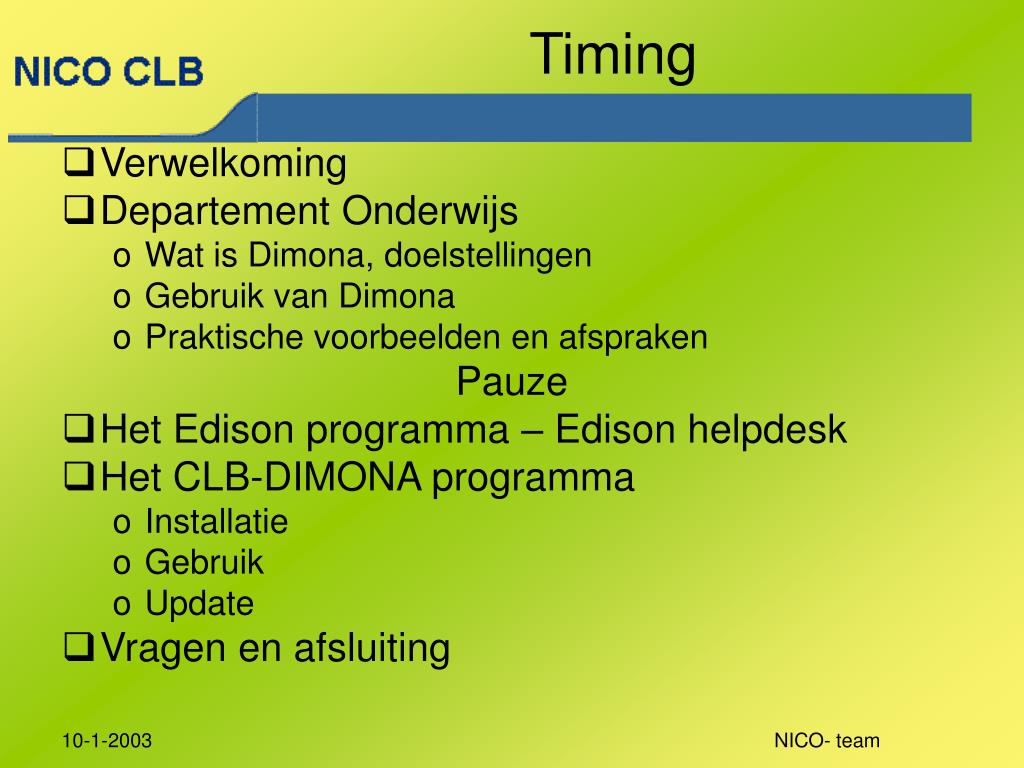 NICO CLB

Timing

❑ Verwelkoming
❑ Departement Onderwijs
o Wat is Dimona, doelstellingen
o Gebruik van Dimona
o Praktische voorbeelden en afspraken

Pauze

❑ Het Edison programma – Edison helpdesk
❑ Het CLB-DIMONA programma
o Installatie
o Gebruik
o Update
❑ Vragen en afsluiting

10-1-2003

NICO- team